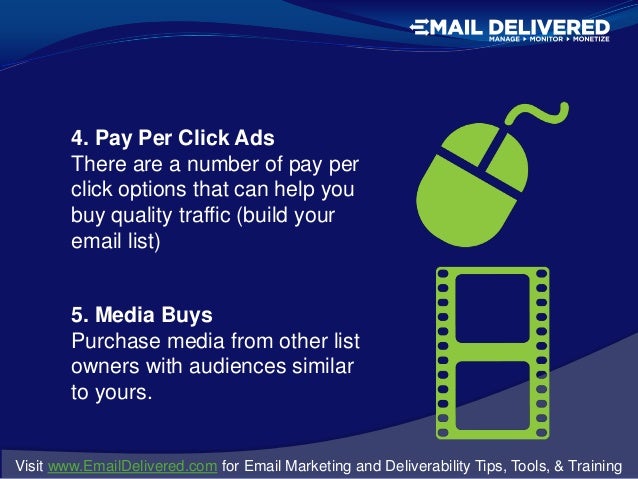 EMAIL DELIVERED
MANAGE ▸ MONITOR ▸ MONETIZE

4. Pay Per Click Ads
There are a number of pay per click options that can help you buy quality traffic (build your email list)

5. Media Buys
Purchase media from other list owners with audiences similar to yours.

Visit www.EmailDelivered.com for Email Marketing and Deliverability Tips, Tools, & Training